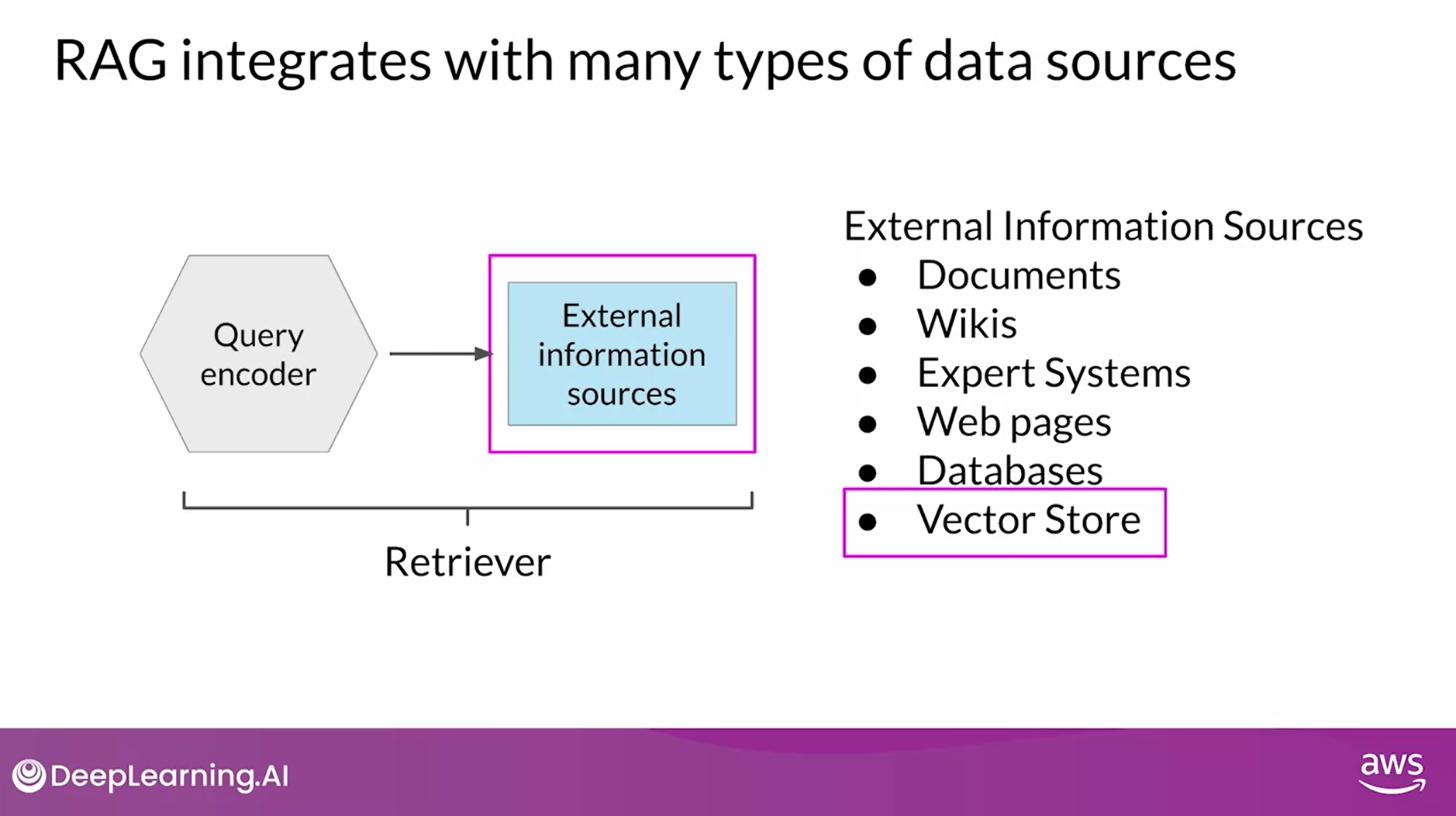 RAG integrates with many types of data sources

Query encoder

External information sources

Retriever

External Information Sources
- Documents
- Wikis
- Expert Systems
- Web pages
- Databases
- Vector Store

DeepLearning.AI

aws